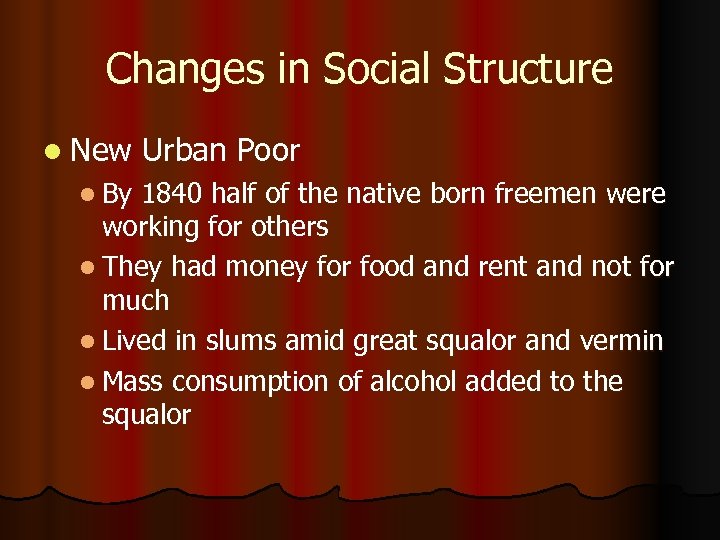 Changes in Social Structure

- New Urban Poor
  - By 1840 half of the native born freemen were working for others
  - They had money for food and rent and not for much
  - Lived in slums amid great squalor and vermin
  - Mass consumption of alcohol added to the squalor